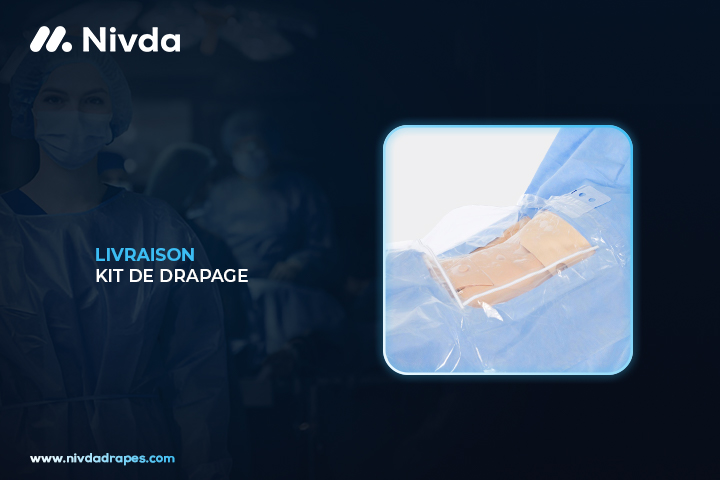 Nivda

LIVRAISON
KIT DE DRAPAGE

www.nivdadrapes.com